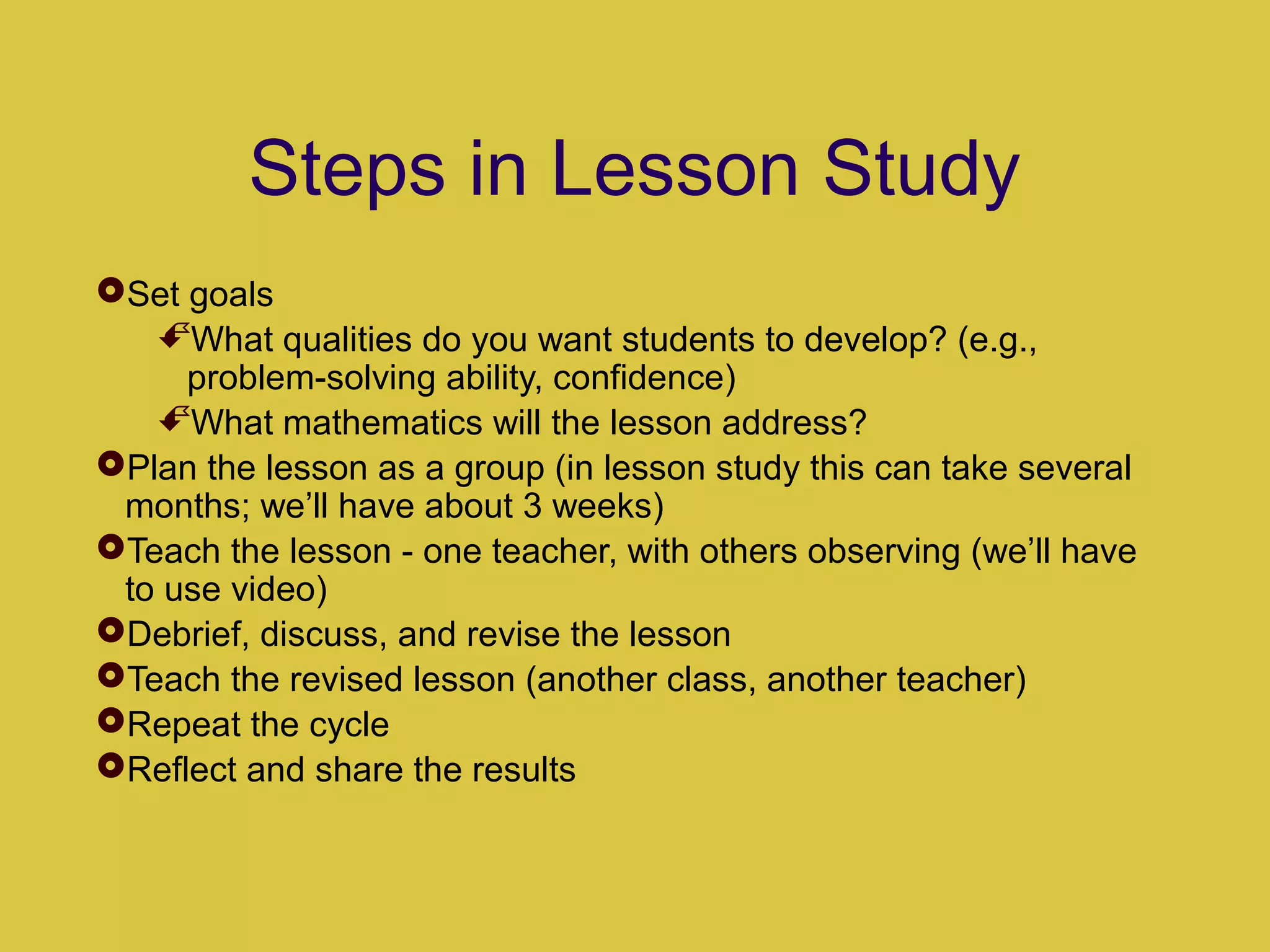 Steps in Lesson Study

Set goals

What qualities do you want students to develop? (e.g., problem-solving ability, confidence)

What mathematics will the lesson address?

Plan the lesson as a group (in lesson study this can take several months; we'll have about 3 weeks)

Teach the lesson - one teacher, with others observing (we'll have to use video)

Debrief, discuss, and revise the lesson

Teach the revised lesson (another class, another teacher)

Repeat the cycle

Reflect and share the results